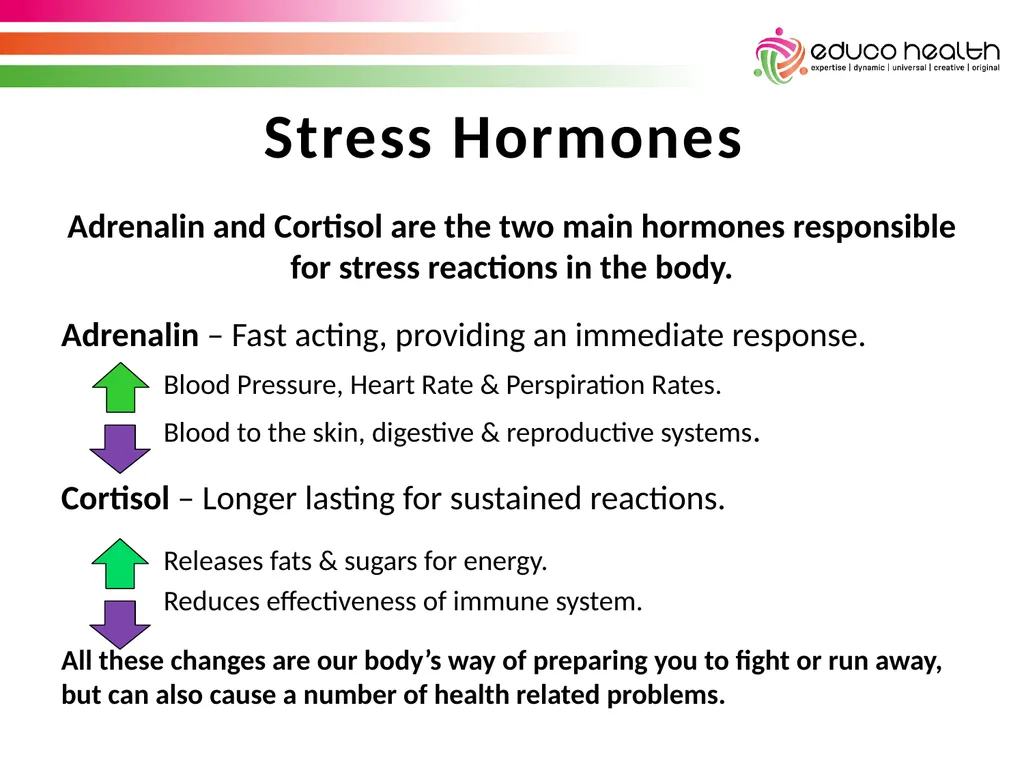 educo health
expertise | dynamic | universal | creative | original

Stress Hormones

Adrenalin and Cortisol are the two main hormones responsible for stress reactions in the body.

Adrenalin – Fast acting, providing an immediate response.

Blood Pressure, Heart Rate & Perspiration Rates.

Blood to the skin, digestive & reproductive systems.

Cortisol – Longer lasting for sustained reactions.

Releases fats & sugars for energy.

Reduces effectiveness of immune system.

All these changes are our body's way of preparing you to fight or run away, but can also cause a number of health related problems.